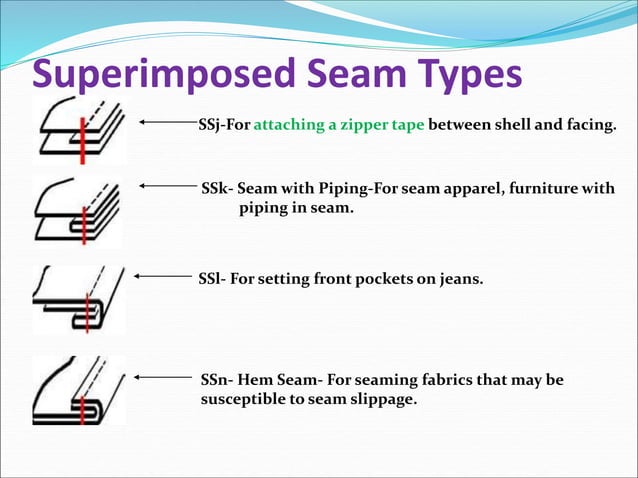 Superimposed Seam Types

SSj-For attaching a zipper tape between shell and facing.

SSk- Seam with Piping-For seam apparel, furniture with piping in seam.

SSl- For setting front pockets on jeans.

SSn- Hem Seam- For seaming fabrics that may be susceptible to seam slippage.